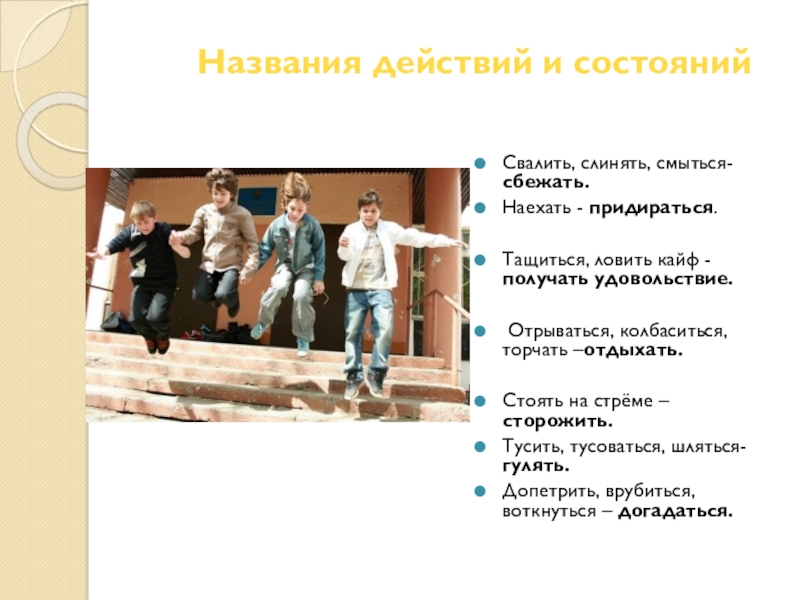 Названия действий и состояний

Свалить, слинять, смыться- сбежать.
Наехать - придираться.

Тащиться, ловить кайф - получать удовольствие.

Отрываться, колбаситься, торчать –отдыхать.

Стоять на стрёме – сторожить.
Тусить, тусоваться, шляться- гулять.
Допетрить, врубиться, воткнуться – догадаться.